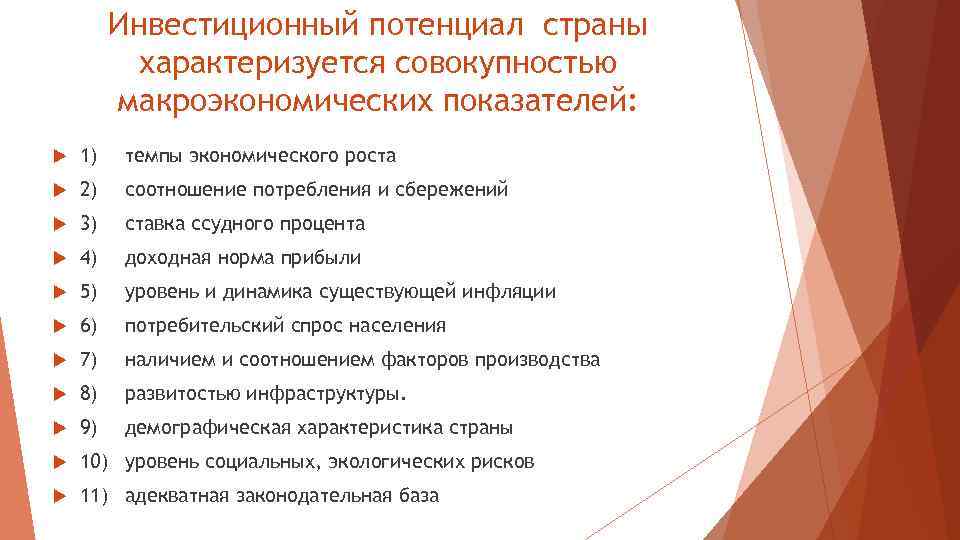 Инвестиционный потенциал страны характеризуется совокупностью макроэкономических показателей:

1) темпы экономического роста
2) соотношение потребления и сбережений
3) ставка ссудного процента
4) доходная норма прибыли
5) уровень и динамика существующей инфляции
6) потребительский спрос населения
7) наличием и соотношением факторов производства
8) развитостью инфраструктуры.
9) демографическая характеристика страны
10) уровень социальных, экологических рисков
11) адекватная законодательная база